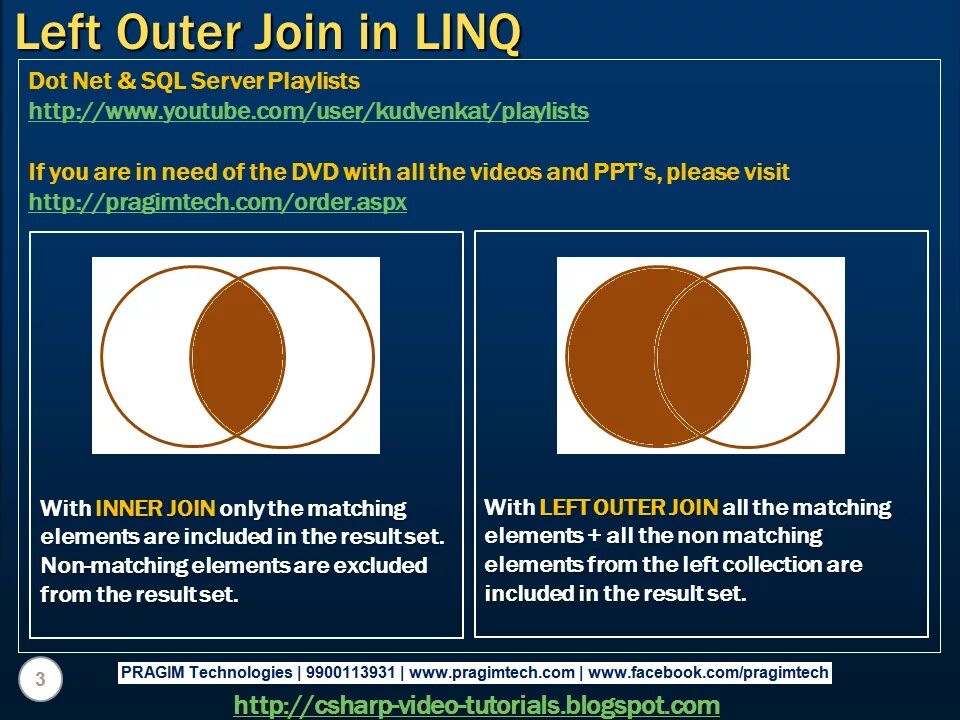 Left Outer Join in LINQ

Dot Net & SQL Server Playlists
http://www.youtube.com/user/kudvenkat/playlists

If you are in need of the DVD with all the videos and PPT's, please visit
http://pragimtech.com/order.aspx

With INNER JOIN only the matching elements are included in the result set. Non-matching elements are excluded from the result set.

With LEFT OUTER JOIN all the matching elements + all the non matching elements from the left collection are included in the result set.

3

PRAGIM Technologies | 9900113931 | www.pragimtech.com | www.facebook.com/pragimtech

http://csharp-video-tutorials.blogspot.com